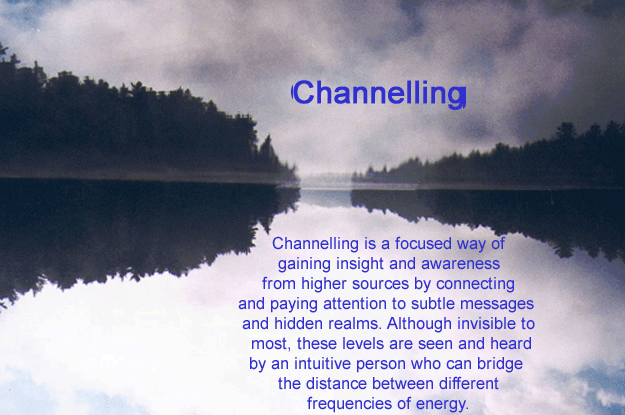 Channelling

Channelling is a focused way of gaining insight and awareness from higher sources by connecting and paying attention to subtle messages and hidden realms. Although invisible to most, these levels are seen and heard by an intuitive person who can bridge the distance between different frequencies of energy.